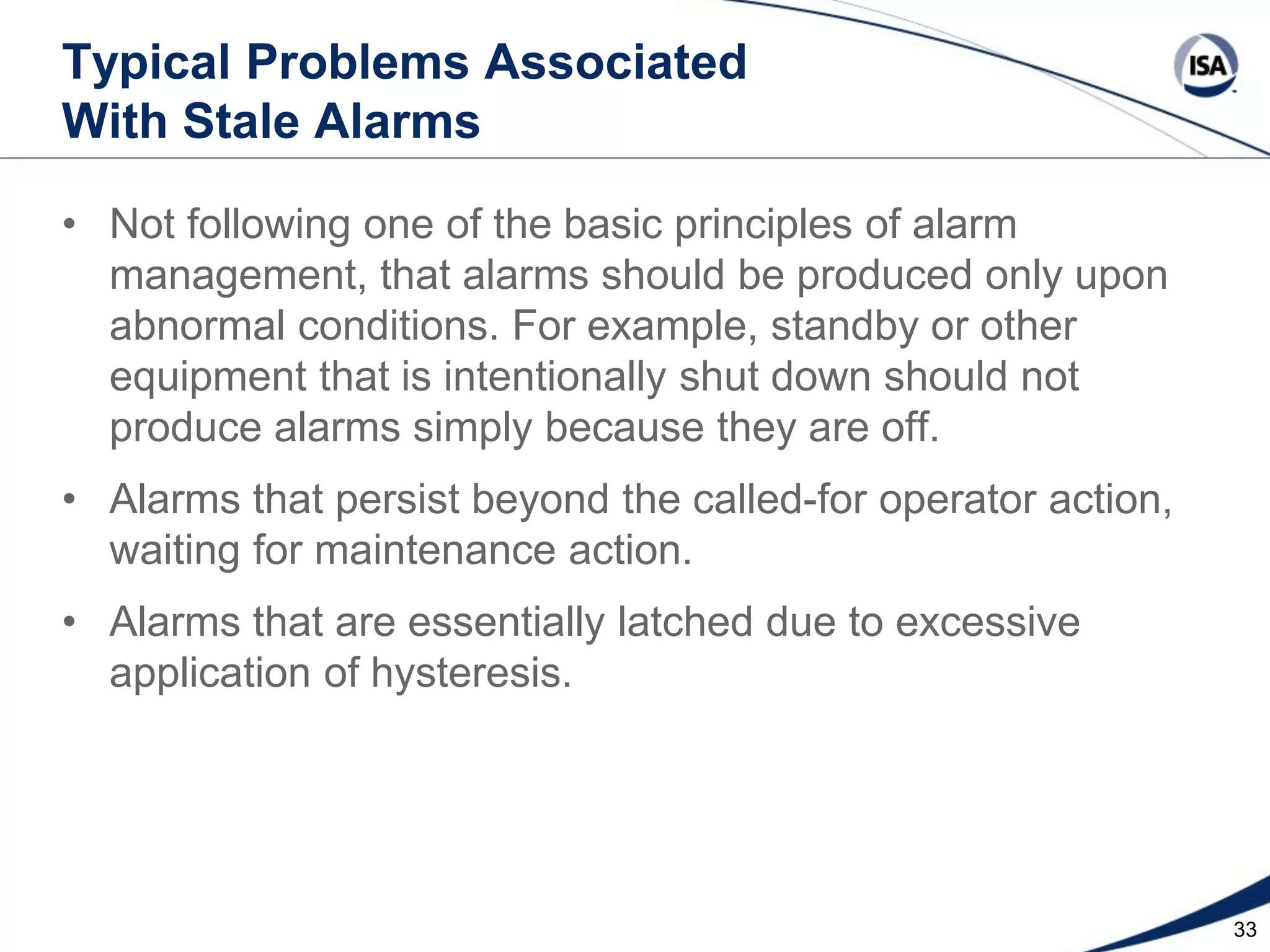 Typical Problems Associated With Stale Alarms

ISA

• Not following one of the basic principles of alarm management, that alarms should be produced only upon abnormal conditions. For example, standby or other equipment that is intentionally shut down should not produce alarms simply because they are off.

• Alarms that persist beyond the called-for operator action, waiting for maintenance action.

• Alarms that are essentially latched due to excessive application of hysteresis.

33